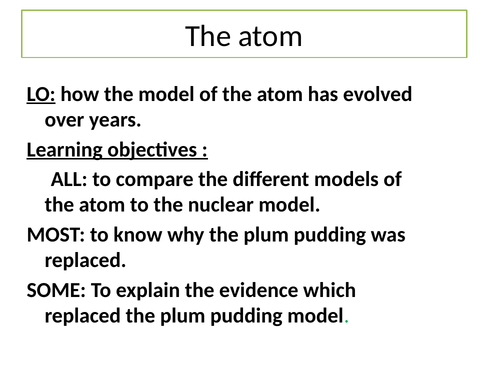 The atom

LO: how the model of the atom has evolved over years.

Learning objectives :

ALL: to compare the different models of the atom to the nuclear model.

MOST: to know why the plum pudding was replaced.

SOME: To explain the evidence which replaced the plum pudding model.